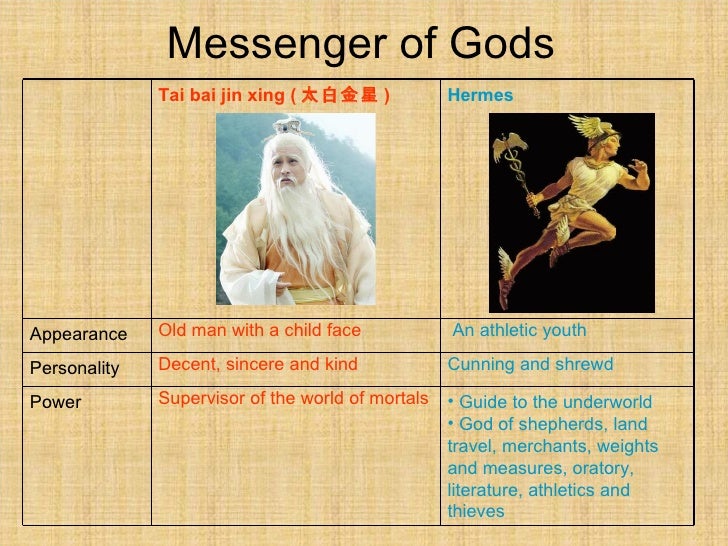 Messenger of Gods

| | Tai bai jin xing ( 太白金星 ) | Hermes |
|---|---|---|
| Appearance | Old man with a child face | An athletic youth |
| Personality | Decent, sincere and kind | Cunning and shrewd |
| Power | Supervisor of the world of mortals | • Guide to the underworld • God of shepherds, land travel, merchants, weights and measures, oratory, literature, athletics and thieves |